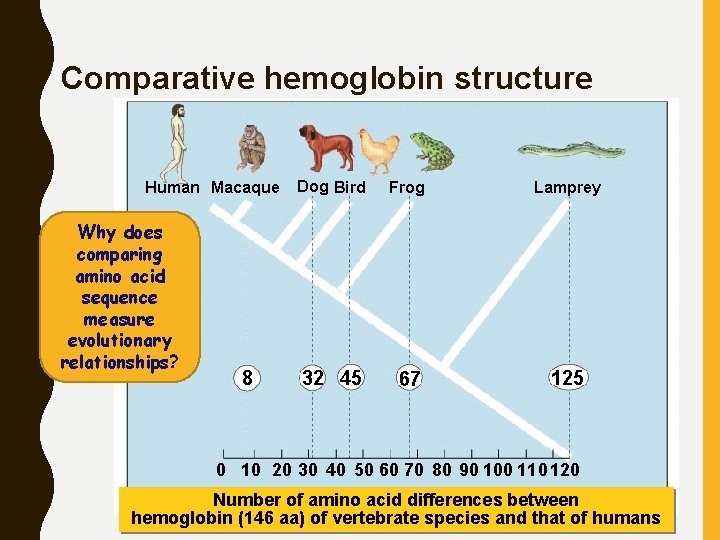 Comparative hemoglobin structure

Human Macaque Dog Bird Frog Lamprey

Why does comparing amino acid sequence measure evolutionary relationships?

8 32 45 67 125

0 10 20 30 40 50 60 70 80 90 100 110 120

Number of amino acid differences between hemoglobin (146 aa) of vertebrate species and that of humans